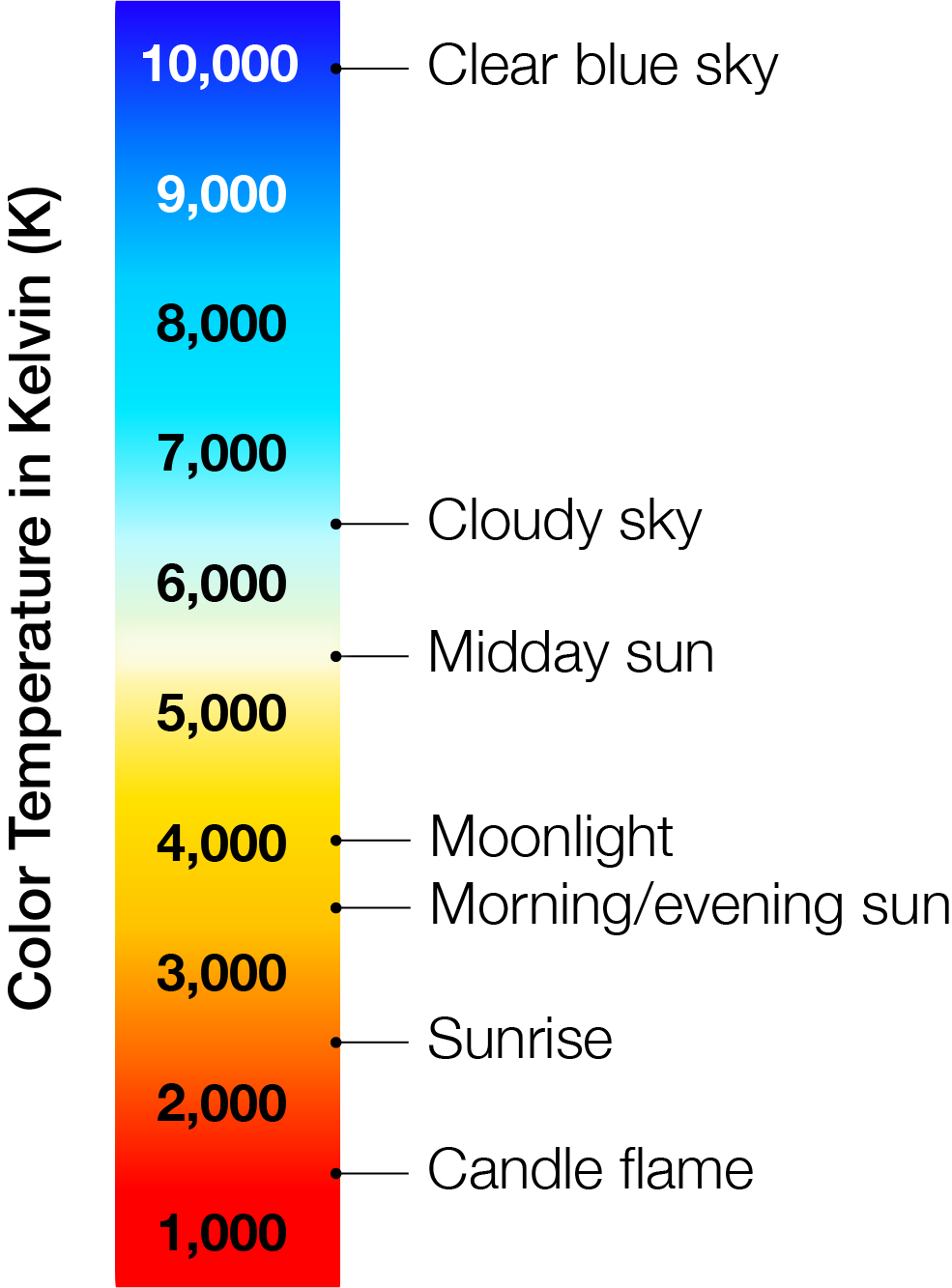 Color Temperature in Kelvin (K)

10,000
9,000
8,000
7,000
6,000
5,000
4,000
3,000
2,000
1,000

Clear blue sky
Cloudy sky
Midday sun
Moonlight
Morning/evening sun
Sunrise
Candle flame